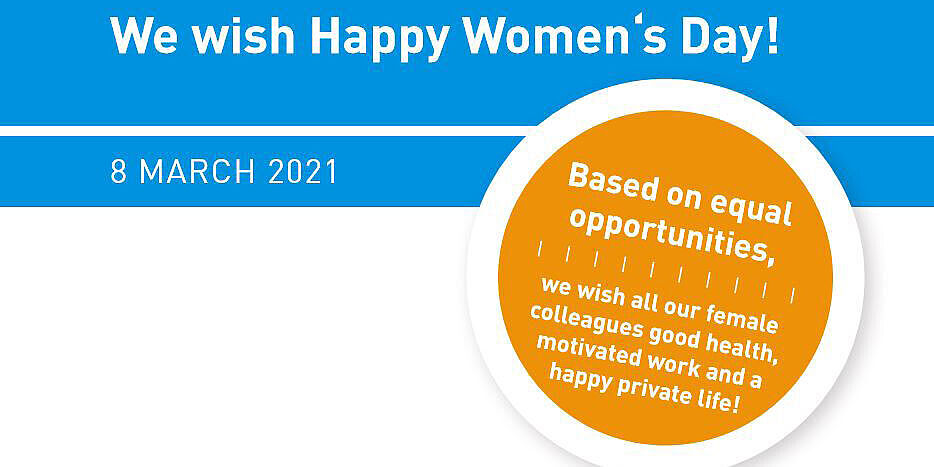 We wish Happy Women‘s Day!

8 MARCH 2021

Based on equal opportunities,

we wish all our female colleagues good health, motivated work and a happy private life!